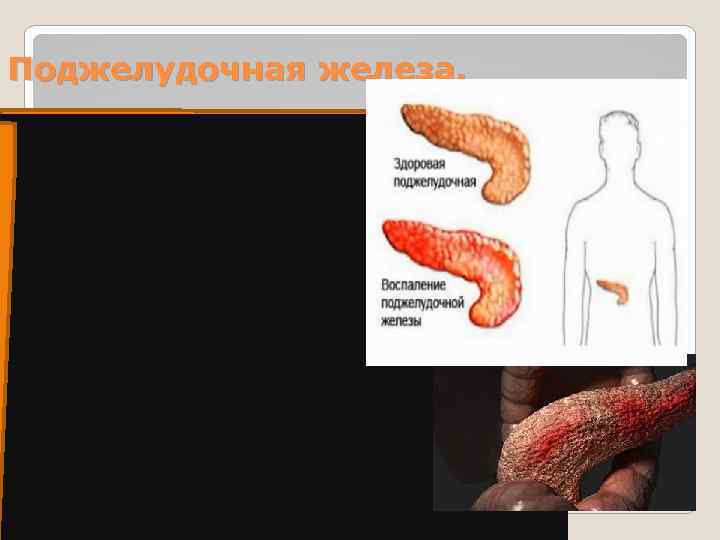 Поджелудочная железа.

Здоровая поджелудочная

Воспаление поджелудочной железы